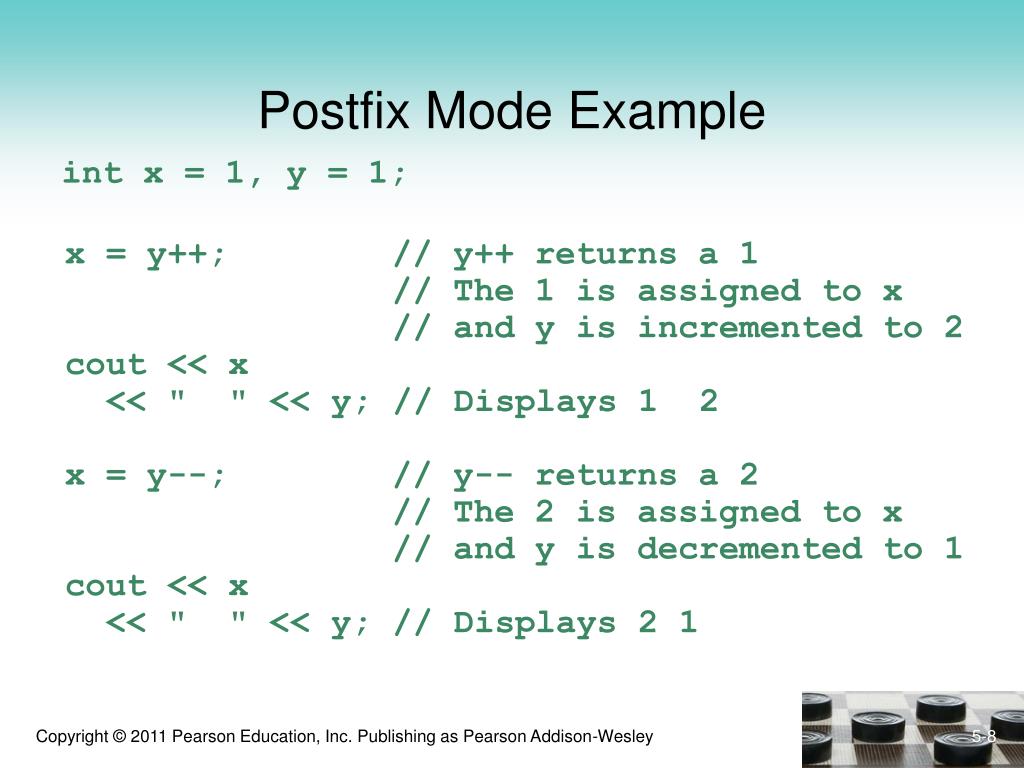 Postfix Mode Example

int x = 1, y = 1;

x = y++;          // y++ returns a 1
                  // The 1 is assigned to x
                  // and y is incremented to 2
cout << x
  << "  " << y; // Displays 1  2

x = y--;          // y-- returns a 2
                  // The 2 is assigned to x
                  // and y is decremented to 1
cout << x
  << "  " << y; // Displays 2 1

Copyright © 2011 Pearson Education, Inc. Publishing as Pearson Addison-Wesley

5-8